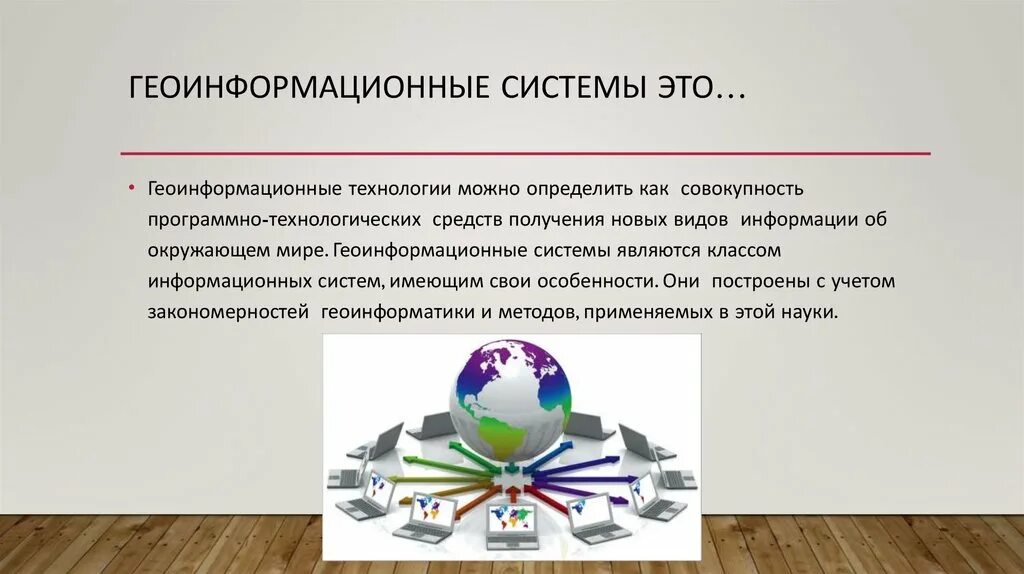 ГЕОИНФОРМАЦИОННЫЕ СИСТЕМЫ ЭТО…

• Геоинформационные технологии можно определить как совокупность программно-технологических средств получения новых видов информации об окружающем мире. Геоинформационные системы являются классом информационных систем, имеющим свои особенности. Они построены с учетом закономерностей геоинформатики и методов, применяемых в этой науки.